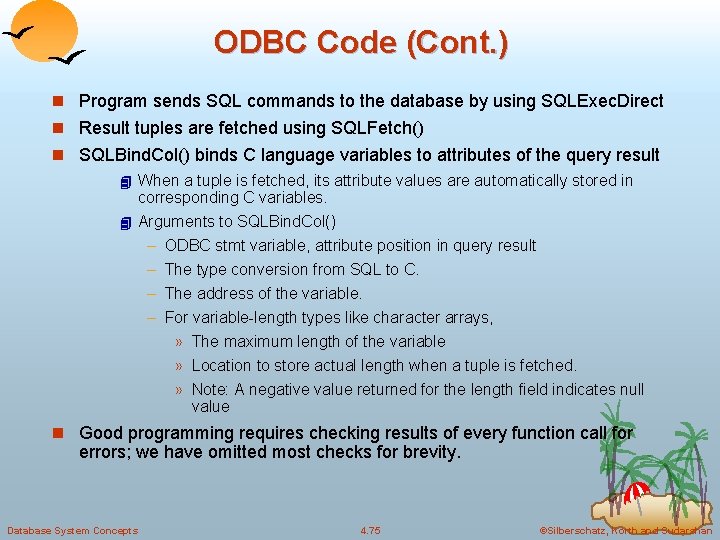 ODBC Code (Cont.)

Program sends SQL commands to the database by using SQLExecDirect

Result tuples are fetched using SQLFetch()

SQLBindCol() binds C language variables to attributes of the query result

When a tuple is fetched, its attribute values are automatically stored in corresponding C variables.

Arguments to SQLBindCol()

– ODBC stmt variable, attribute position in query result

– The type conversion from SQL to C.

– The address of the variable.

– For variable-length types like character arrays,

» The maximum length of the variable

» Location to store actual length when a tuple is fetched.

» Note: A negative value returned for the length field indicates null value

Good programming requires checking results of every function call for errors; we have omitted most checks for brevity.

Database System Concepts

4.75

©Silberschatz, Korth and Sudarshan